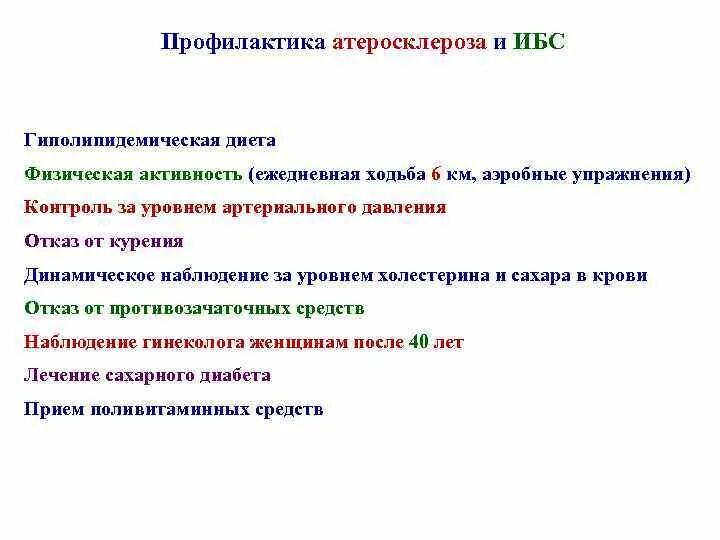 Профилактика атеросклероза и ИБС

Гиполипидемическая диета

Физическая активность (ежедневная ходьба 6 км, аэробные упражнения)

Контроль за уровнем артериального давления

Отказ от курения

Динамическое наблюдение за уровнем холестерина и сахара в крови

Отказ от противозачаточных средств

Наблюдение гинеколога женщинам после 40 лет

Лечение сахарного диабета

Прием поливитаминных средств